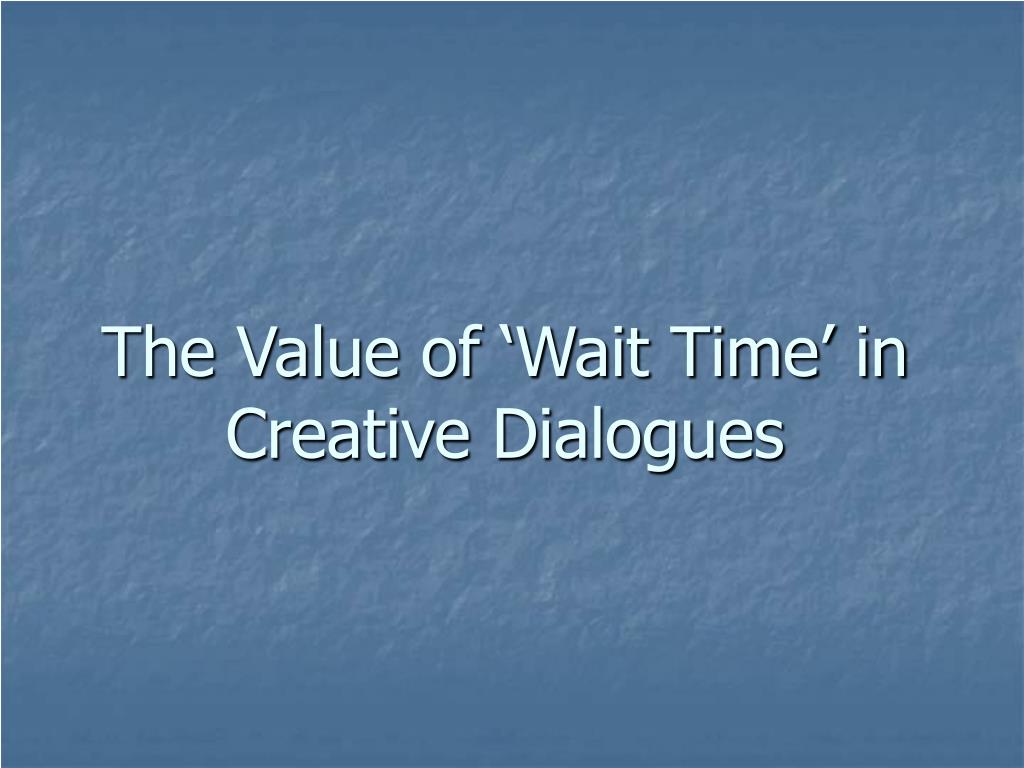 The Value of ‘Wait Time’ in Creative Dialogues